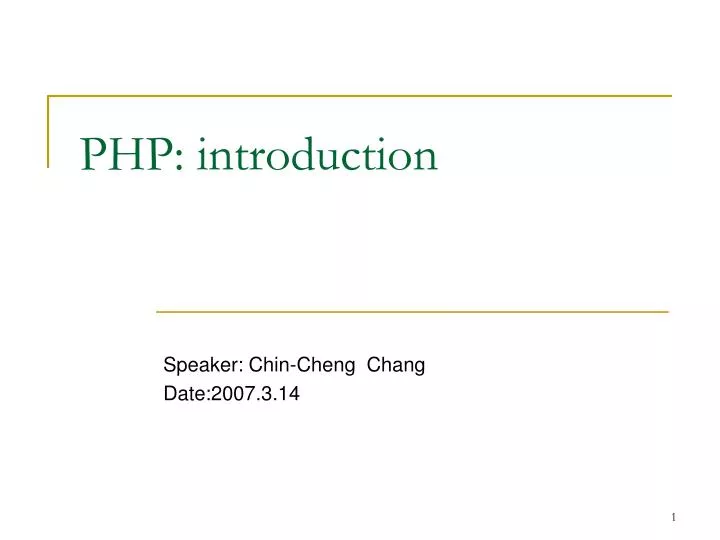 PHP: introduction

Speaker: Chin-Cheng Chang
Date:2007.3.14

1